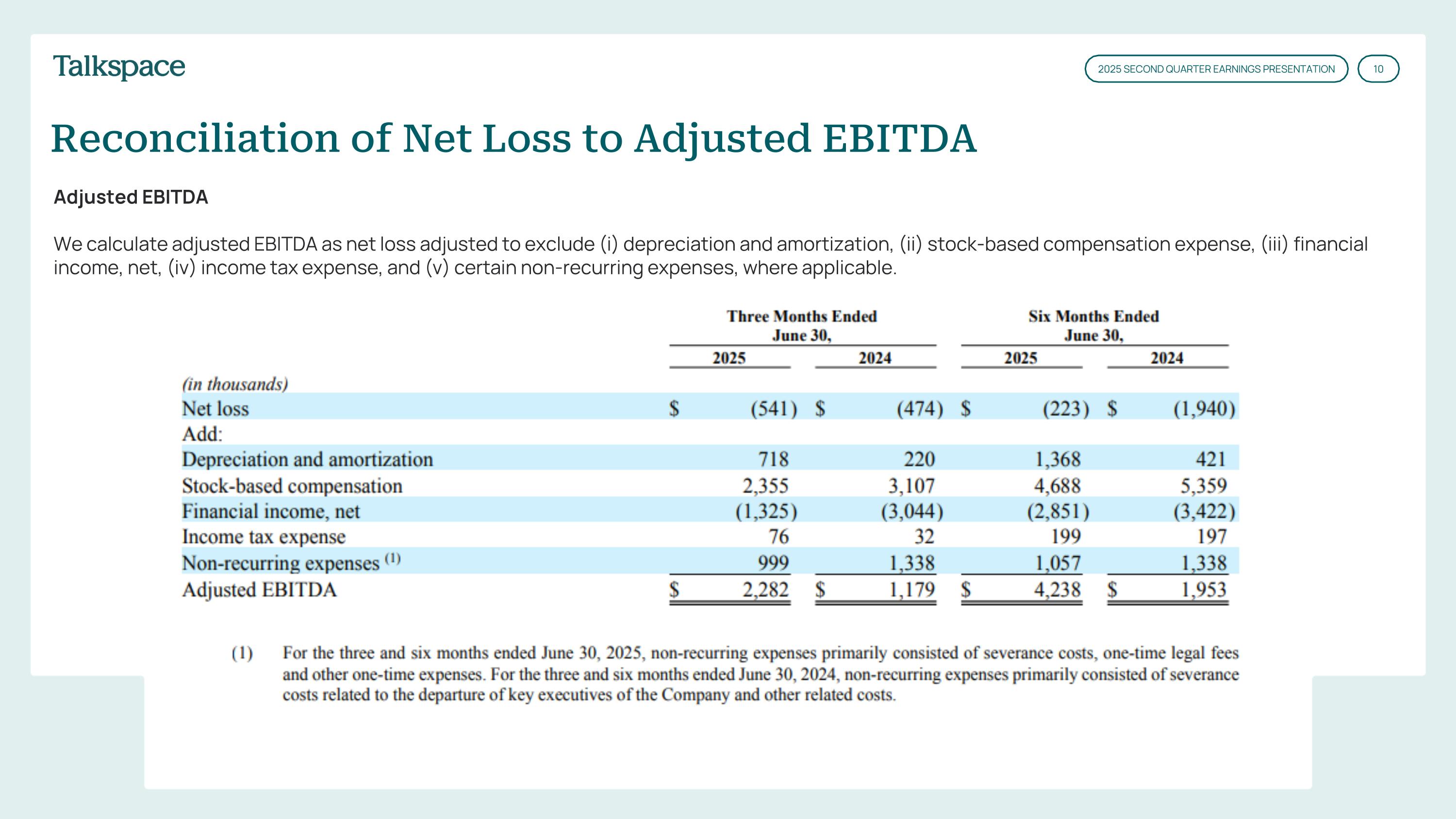 Talkspace

2025 SECOND QUARTER EARNINGS PRESENTATION 10

Reconciliation of Net Loss to Adjusted EBITDA

Adjusted EBITDA

We calculate adjusted EBITDA as net loss adjusted to exclude (i) depreciation and amortization, (ii) stock-based compensation expense, (iii) financial income, net, (iv) income tax expense, and (v) certain non-recurring expenses, where applicable.

| | Three Months Ended June 30, 2025 | Three Months Ended June 30, 2024 | Six Months Ended June 30, 2025 | Six Months Ended June 30, 2024 |
|---|---|---|---|---|
| (in thousands) | | | | |
| Net loss | \$ (541) | \$ (474) | \$ (223) | \$ (1,940) |
| Add: | | | | |
| Depreciation and amortization | 718 | 220 | 1,368 | 421 |
| Stock-based compensation | 2,355 | 3,107 | 4,688 | 5,359 |
| Financial income, net | (1,325) | (3,044) | (2,851) | (3,422) |
| Income tax expense | 76 | 32 | 199 | 197 |
| Non-recurring expenses $^{(1)}$ | 999 | 1,338 | 1,057 | 1,338 |
| Adjusted EBITDA | \$ 2,282 | \$ 1,179 | \$ 4,238 | \$ 1,953 |

(1) For the three and six months ended June 30, 2025, non-recurring expenses primarily consisted of severance costs, one-time legal fees and other one-time expenses. For the three and six months ended June 30, 2024, non-recurring expenses primarily consisted of severance costs related to the departure of key executives of the Company and other related costs.